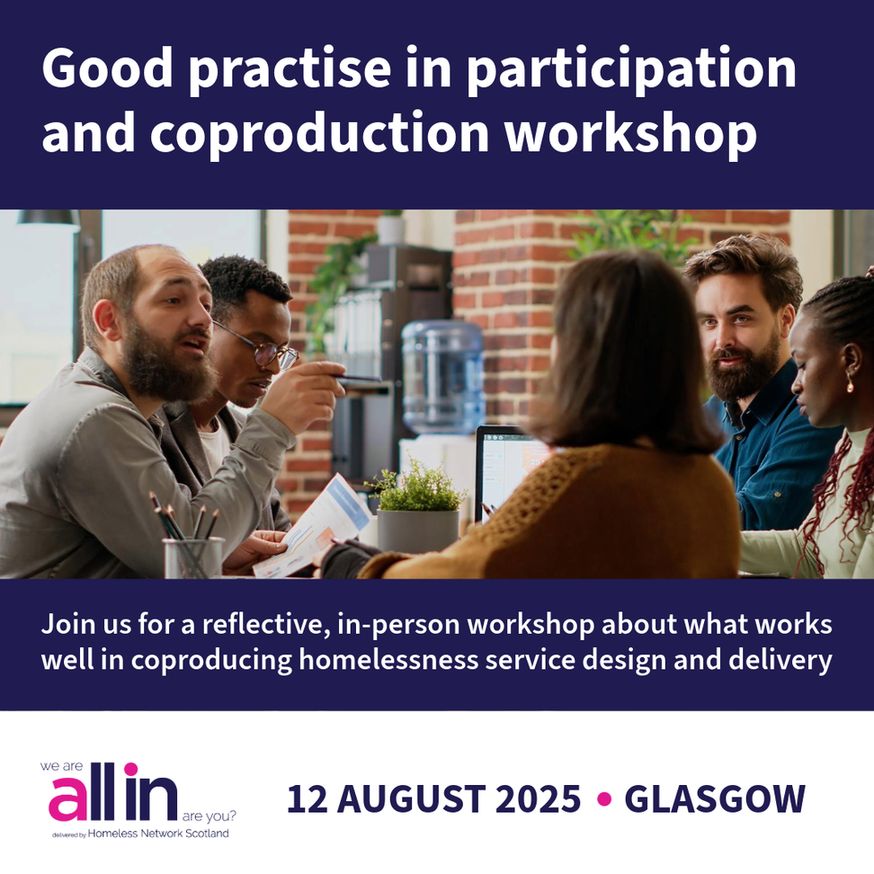 Good practise in participation and coproduction workshop

Join us for a reflective, in-person workshop about what works well in coproducing homelessness service design and delivery

we are
all in
are you?
delivered by Homeless Network Scotland

12 AUGUST 2025 • GLASGOW